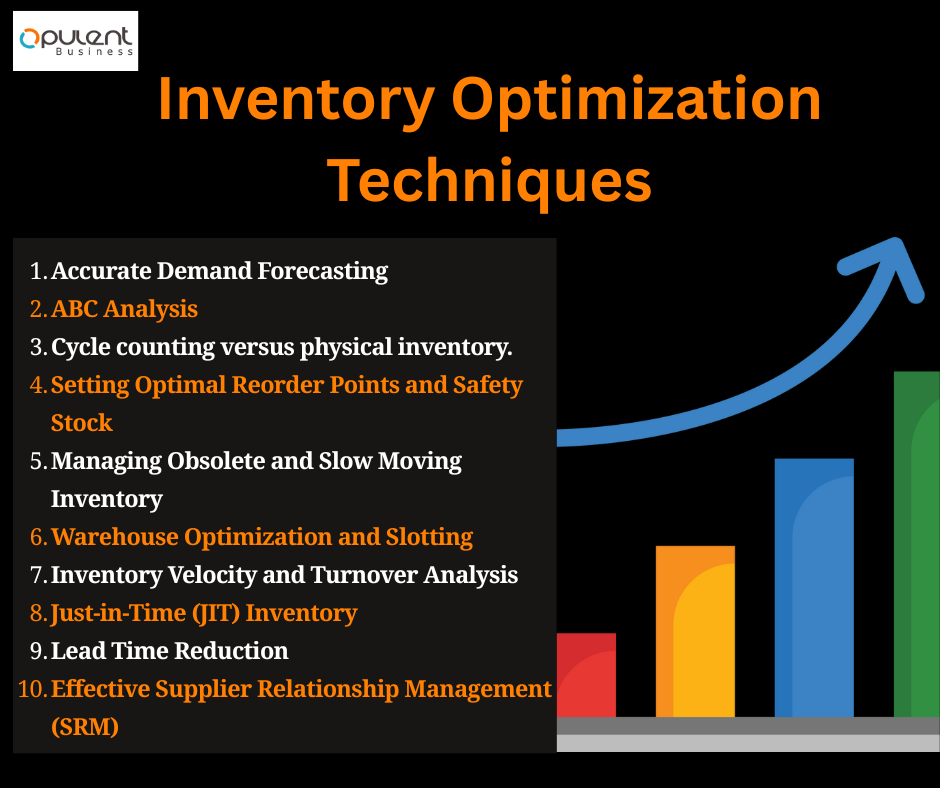 Opulent Business

Inventory Optimization Techniques

1. Accurate Demand Forecasting
2. ABC Analysis
3. Cycle counting versus physical inventory.
4. Setting Optimal Reorder Points and Safety Stock
5. Managing Obsolete and Slow Moving Inventory
6. Warehouse Optimization and Slotting
7. Inventory Velocity and Turnover Analysis
8. Just-in-Time (JIT) Inventory
9. Lead Time Reduction
10. Effective Supplier Relationship Management (SRM)